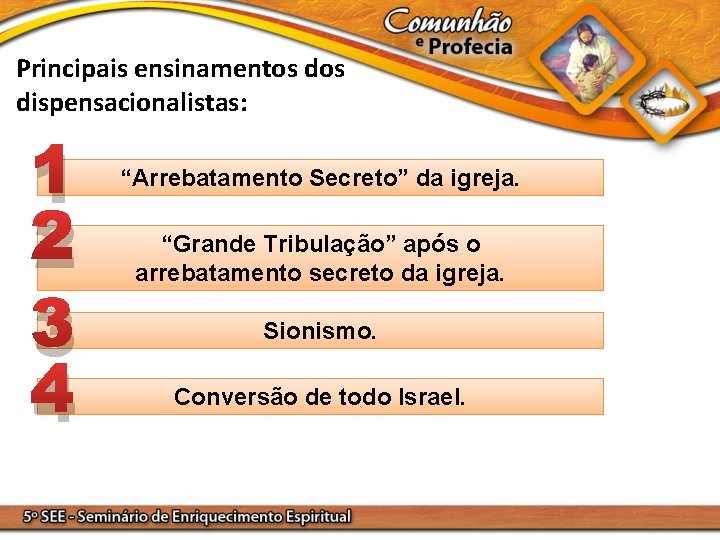 Comunhão e Profecia

Principais ensinamentos dos dispensacionalistas:

1 "Arrebatamento Secreto" da igreja.

2 "Grande Tribulação" após o arrebatamento secreto da igreja.

3 Sionismo.

4 Conversão de todo Israel.

5º SEE - Seminário de Enriquecimento Espiritual